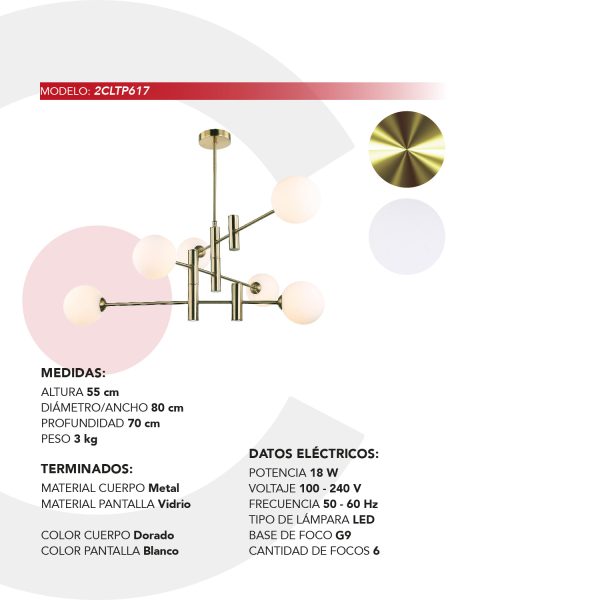 MODELO: 2CLTP617

MEDIDAS:
ALTURA 55 cm
DIÁMETRO/ANCHO 80 cm
PROFUNDIDAD 70 cm
PESO 3 kg

TERMINADOS:
MATERIAL CUERPO Metal
MATERIAL PANTALLA Vidrio

COLOR CUERPO Dorado
COLOR PANTALLA Blanco

DATOS ELÉCTRICOS:
POTENCIA 18 W
VOLTAJE 100 - 240 V
FRECUENCIA 50 - 60 Hz
TIPO DE LÁMPARA LED
BASE DE FOCO G9
CANTIDAD DE FOCOS 6